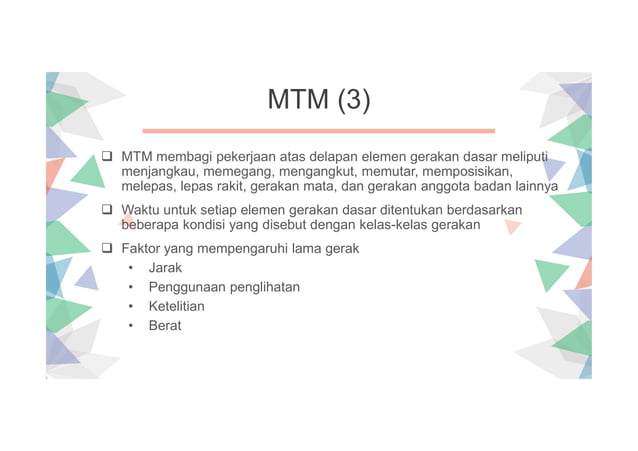 MTM (3)

❑ MTM membagi pekerjaan atas delapan elemen gerakan dasar meliputi menjangkau, memegang, mengangkut, memutar, memposisikan, melepas, lepas rakit, gerakan mata, dan gerakan anggota badan lainnya

❑ Waktu untuk setiap elemen gerakan dasar ditentukan berdasarkan beberapa kondisi yang disebut dengan kelas-kelas gerakan

❑ Faktor yang mempengaruhi lama gerak
• Jarak
• Penggunaan penglihatan
• Ketelitian
• Berat